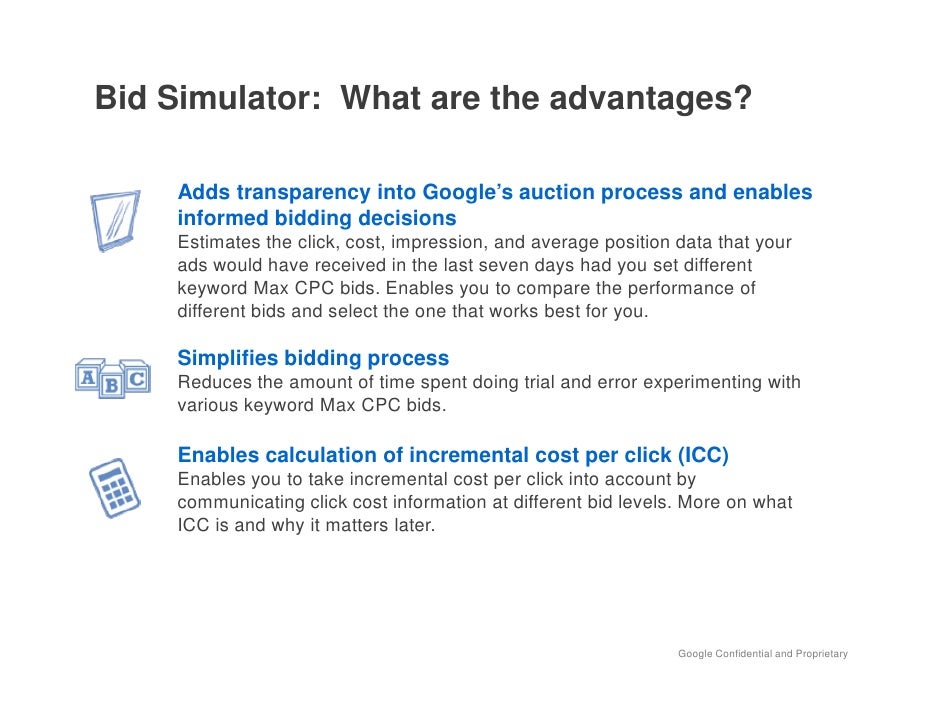 Bid Simulator: What are the advantages?

Adds transparency into Google's auction process and enables informed bidding decisions
Estimates the click, cost, impression, and average position data that your ads would have received in the last seven days had you set different keyword Max CPC bids. Enables you to compare the performance of different bids and select the one that works best for you.

A B C

Simplifies bidding process
Reduces the amount of time spent doing trial and error experimenting with various keyword Max CPC bids.

Enables calculation of incremental cost per click (ICC)
Enables you to take incremental cost per click into account by communicating click cost information at different bid levels. More on what ICC is and why it matters later.

Google Confidential and Proprietary